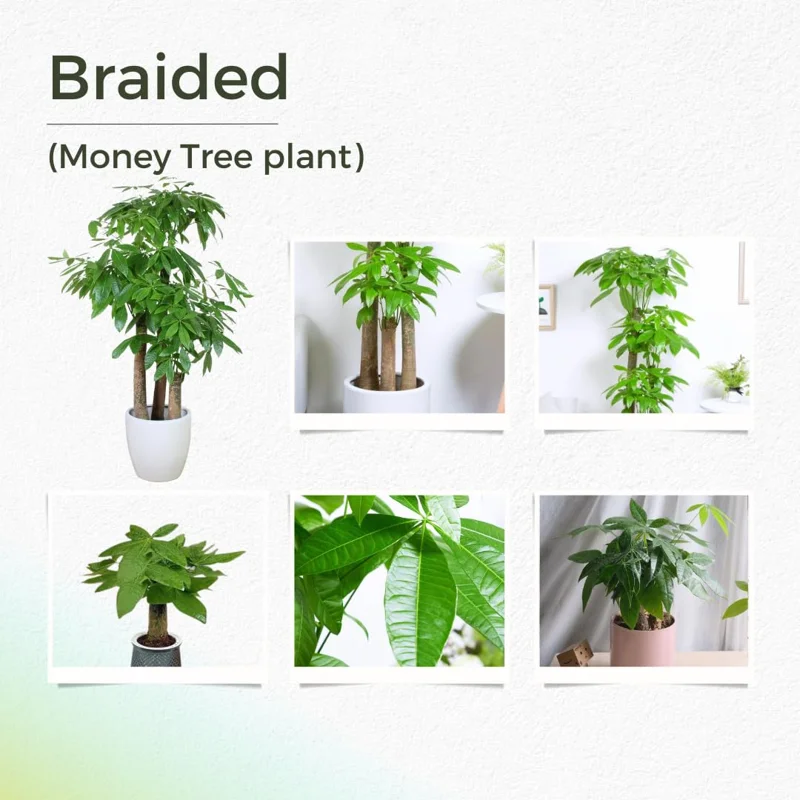 Braided

(Money Tree plant)